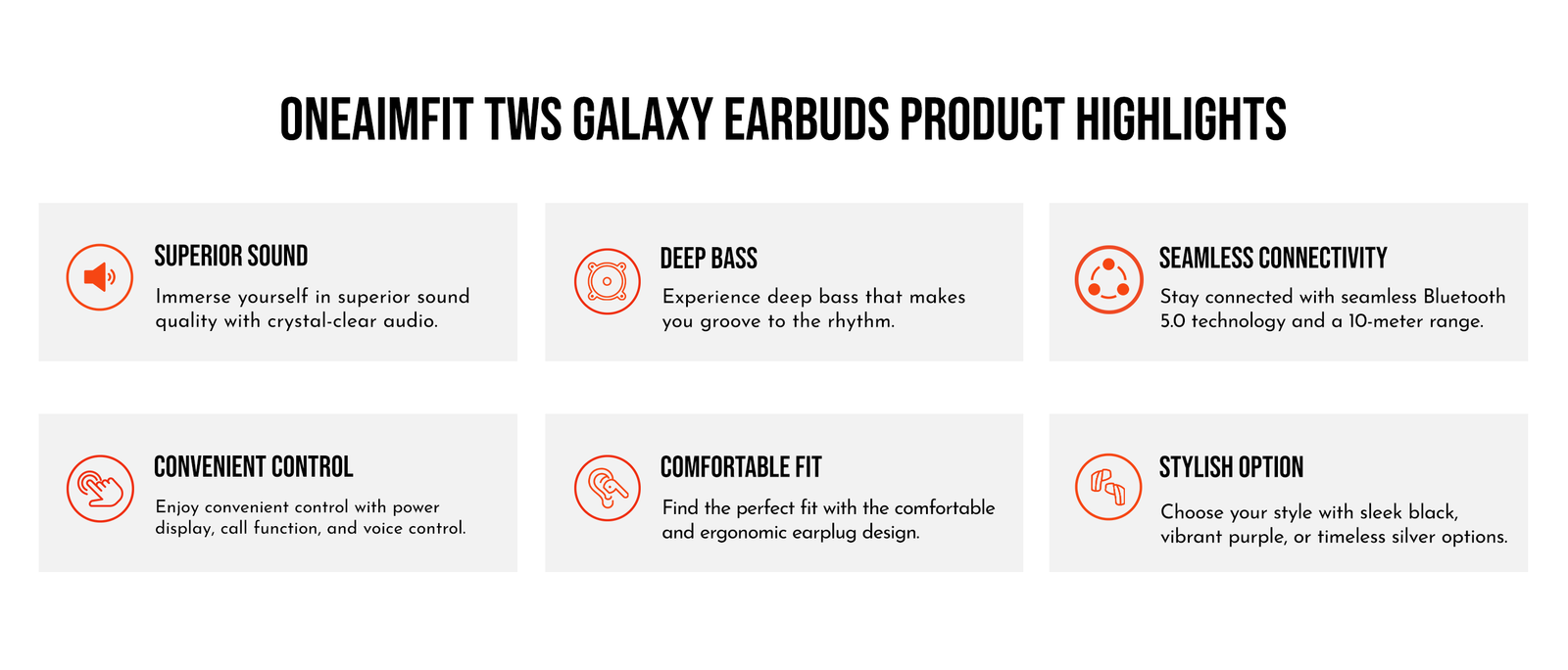 ONEAIMFIT TWS GALAXY EARBUDS PRODUCT HIGHLIGHTS

SUPERIOR SOUND

Immerse yourself in superior sound quality with crystal-clear audio.

DEEP BASS

Experience deep bass that makes you groove to the rhythm.

SEAMLESS CONNECTIVITY

Stay connected with seamless Bluetooth 5.0 technology and a 10-meter range.

CONVENIENT CONTROL

Enjoy convenient control with power display, call function, and voice control.

COMFORTABLE FIT

Find the perfect fit with the comfortable and ergonomic earplug design.

STYLISH OPTION

Choose your style with sleek black, vibrant purple, or timeless silver options.